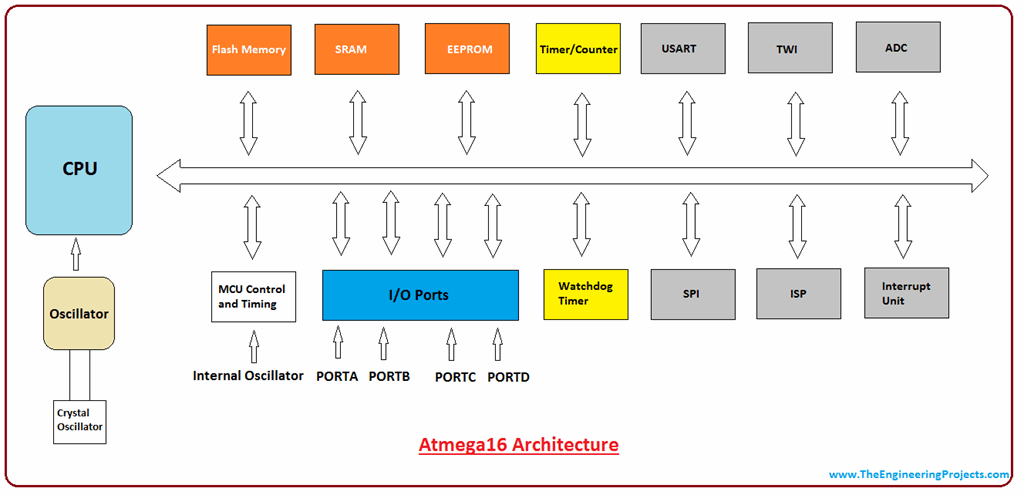 Flash Memory
SRAM
EEPROM
Timer/Counter
USART
TWI
ADC

CPU

Oscillator

Crystal Oscillator

MCU Control and Timing
I/O Ports
Watchdog Timer
SPI
ISP
Interrupt Unit

Internal Oscillator
PORTA
PORTB
PORTC
PORTD

Atmega16 Architecture

www.TheEngineeringProjects.com